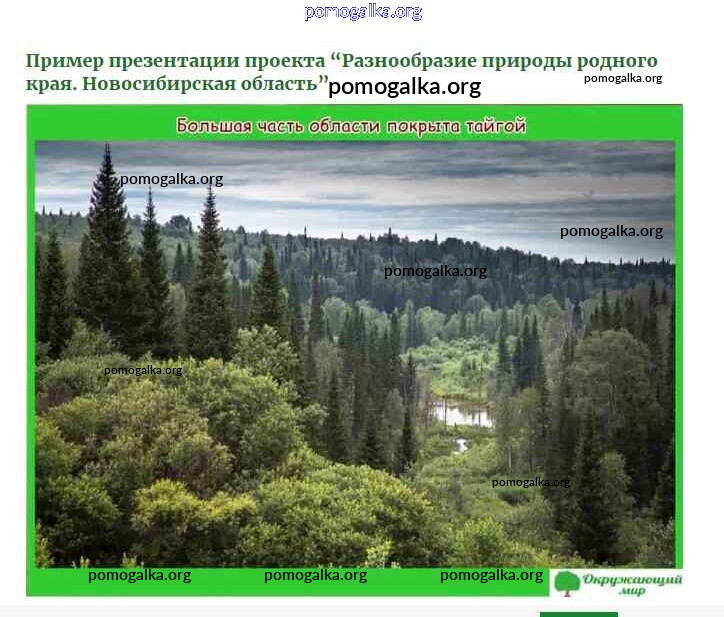 pomogalka.org

Пример презентации проекта “Разнообразие природы родного края. Новосибирская область” pomogalka.org

pomogalka.org

Большая часть области покрыта тайгой

pomogalka.org

pomogalka.org

pomogalka.org

pomogalka.org

pomogalka.org

pomogalka.org pomogalka.org pomogalka.org

Окружающий мир